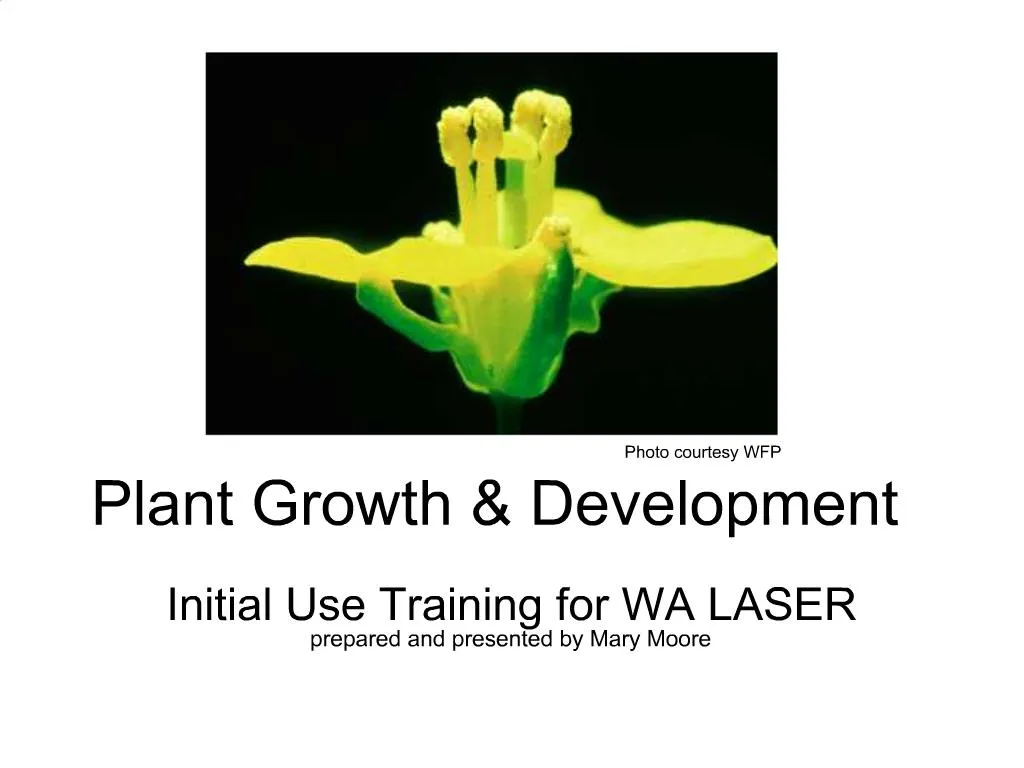 Photo courtesy WFP

Plant Growth & Development

Initial Use Training for WA LASER
prepared and presented by Mary Moore